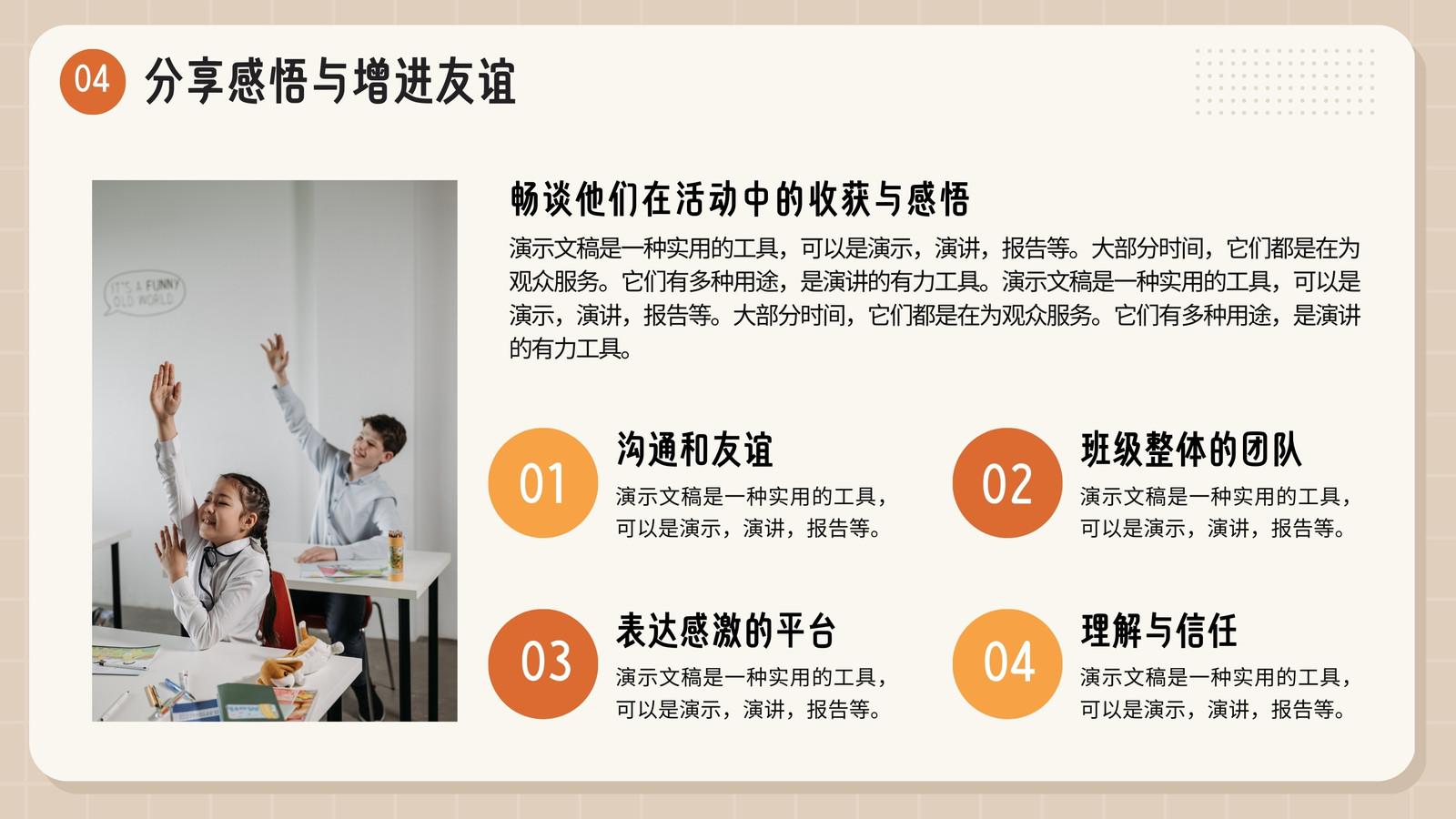 04 分享感悟与增进友谊

IT'S A FUNNY OLD WORLD

畅谈他们在活动中的收获与感悟

演示文稿是一种实用的工具，可以是演示，演讲，报告等。大部分时间，它们都是在为观众服务。它们有多种用途，是演讲的有力工具。演示文稿是一种实用的工具，可以是演示，演讲，报告等。大部分时间，它们都是在为观众服务。它们有多种用途，是演讲的有力工具。

01 沟通和友谊
演示文稿是一种实用的工具，可以是演示，演讲，报告等。

02 班级整体的团队
演示文稿是一种实用的工具，可以是演示，演讲，报告等。

03 表达感激的平台
演示文稿是一种实用的工具，可以是演示，演讲，报告等。

04 理解与信任
演示文稿是一种实用的工具，可以是演示，演讲，报告等。